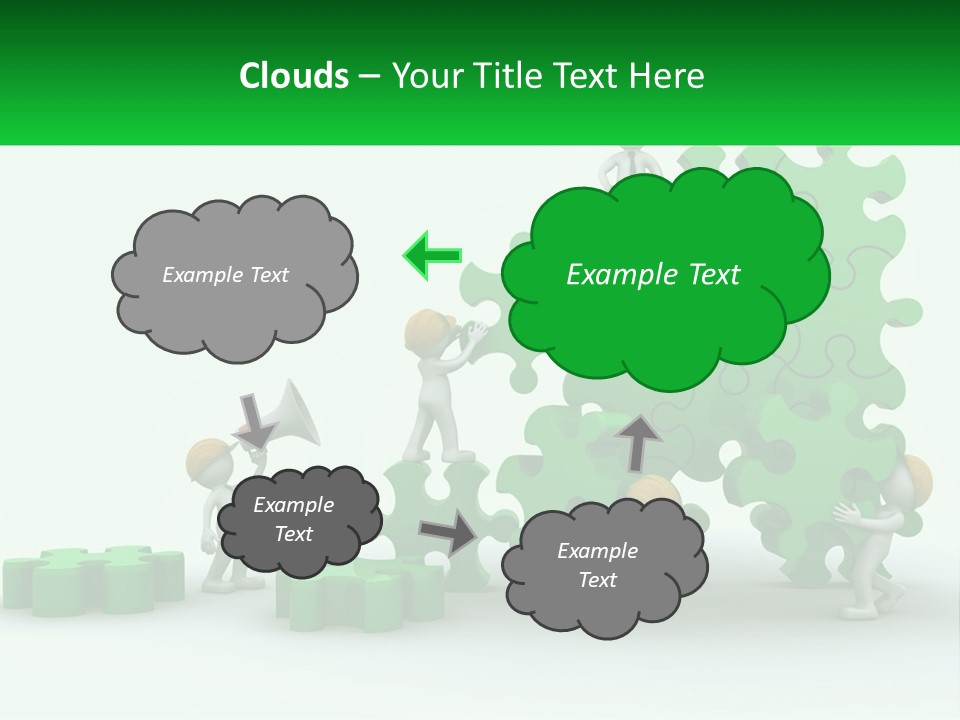 Clouds – Your Title Text Here

Example Text

Example Text

Example Text

Example Text